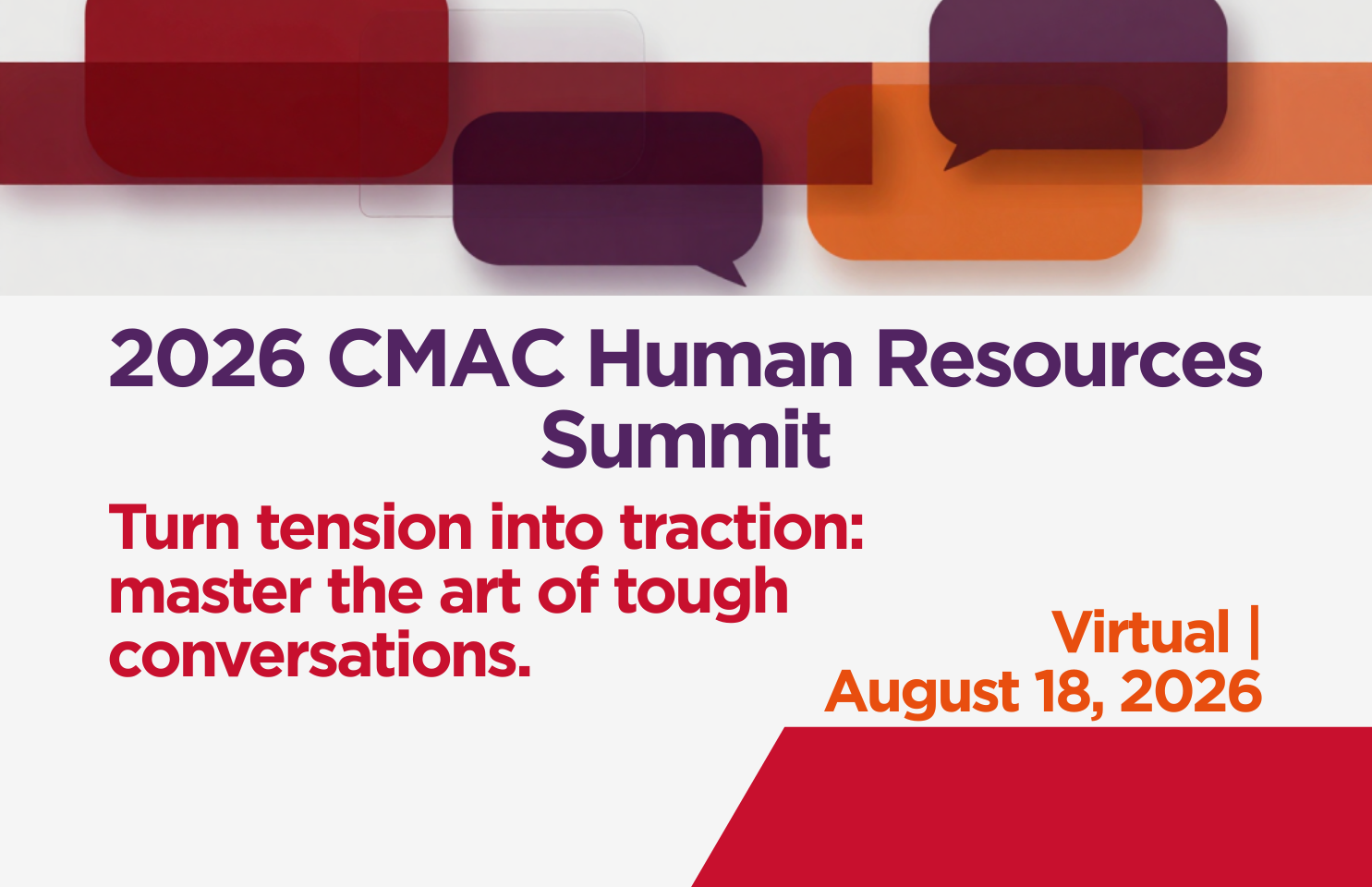 2026 CMAC Human Resources Summit

Turn tension into traction: master the art of tough conversations.

Virtual |
August 18, 2026